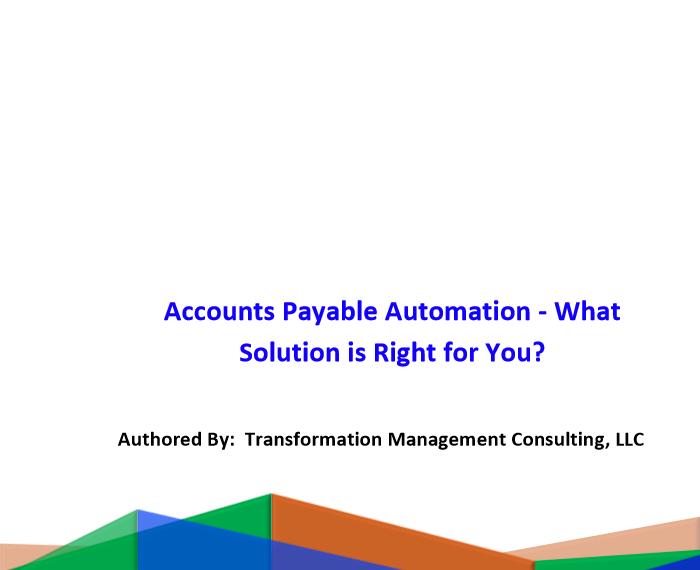 Accounts Payable Automation - What Solution is Right for You?

Authored By: Transformation Management Consulting, LLC